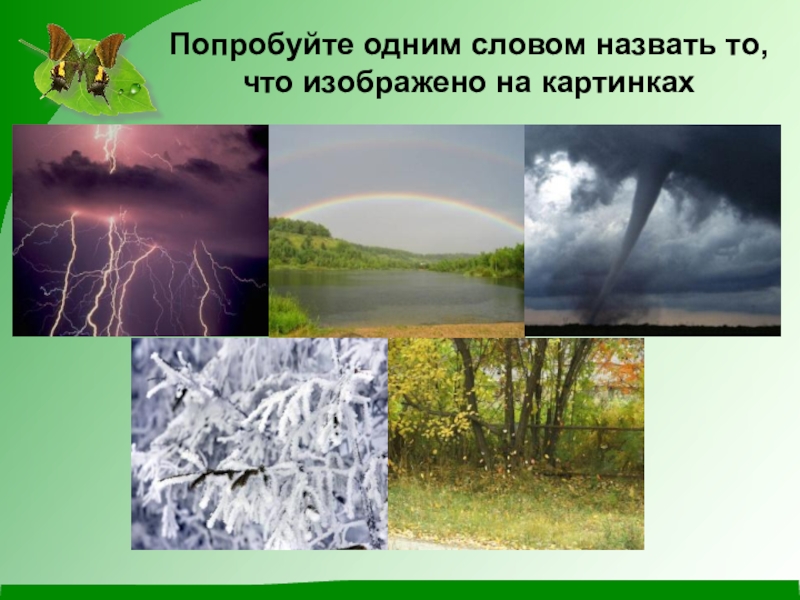 Попробуйте одним словом назвать то, что изображено на картинках